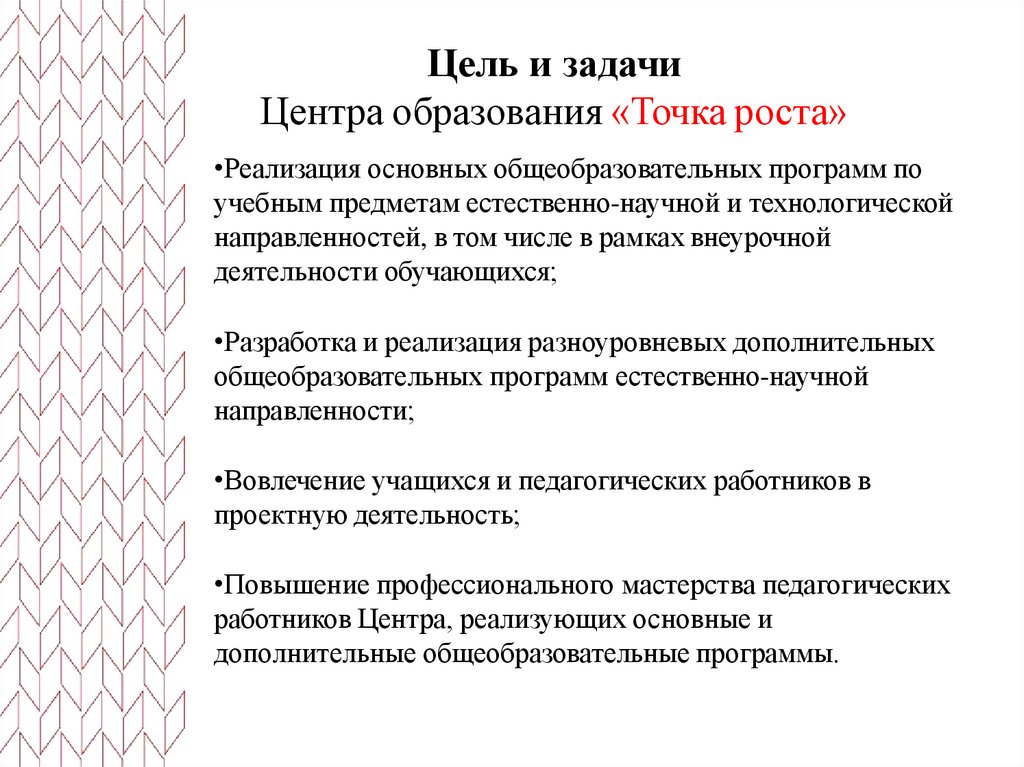 Цель и задачи
Центра образования «Точка роста»

•Реализация основных общеобразовательных программ по учебным предметам естественно-научной и технологической направленностей, в том числе в рамках внеурочной деятельности обучающихся;

•Разработка и реализация разноуровневых дополнительных общеобразовательных программ естественно-научной направленности;

•Вовлечение учащихся и педагогических работников в проектную деятельность;

•Повышение профессионального мастерства педагогических работников Центра, реализующих основные и дополнительные общеобразовательные программы.